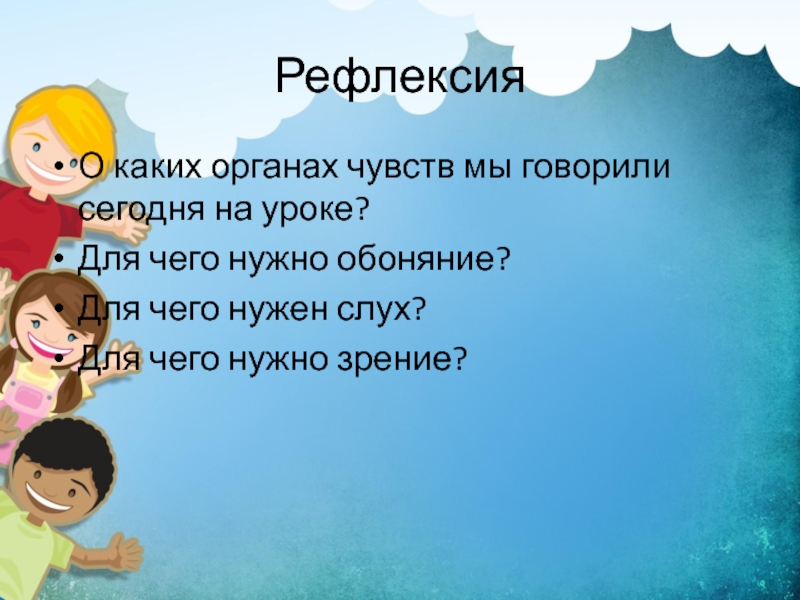 Рефлексия

• О каких органах чувств мы говорили сегодня на уроке?
• Для чего нужно обоняние?
• Для чего нужен слух?
• Для чего нужно зрение?